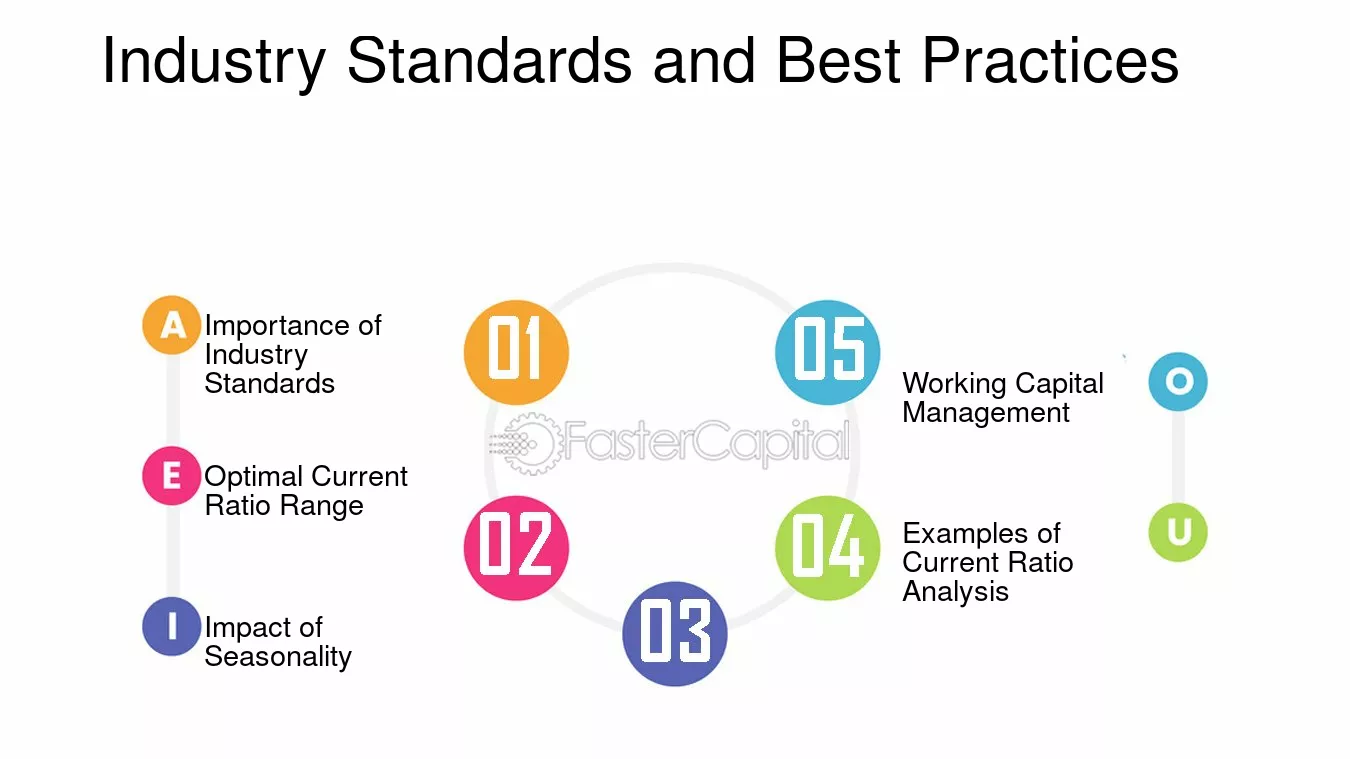 Industry Standards and Best Practices

A Importance of Industry Standards

E Optimal Current Ratio Range

I Impact of Seasonality

01

02

03

04

05

Working Capital Management

Examples of Current Ratio Analysis

O

U

FasterCapital